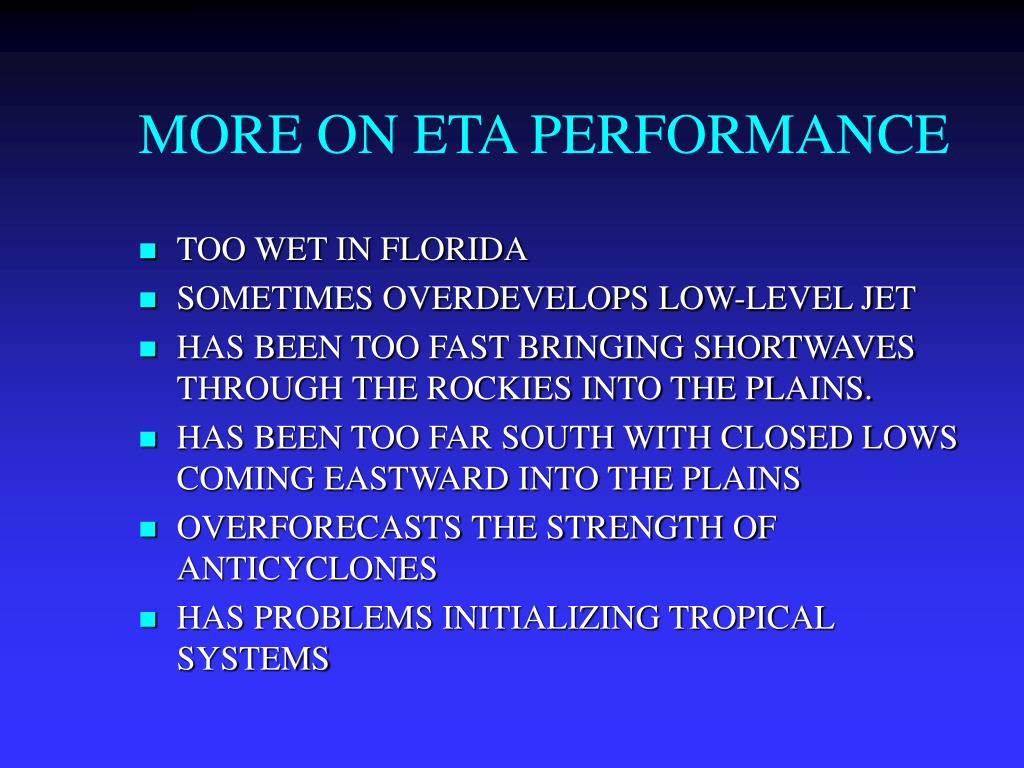 MORE ON ETA PERFORMANCE

- TOO WET IN FLORIDA
- SOMETIMES OVERDEVELOPS LOW-LEVEL JET
- HAS BEEN TOO FAST BRINGING SHORTWAVES THROUGH THE ROCKIES INTO THE PLAINS.
- HAS BEEN TOO FAR SOUTH WITH CLOSED LOWS COMING EASTWARD INTO THE PLAINS
- OVERFORECASTS THE STRENGTH OF ANTICYCLONES
- HAS PROBLEMS INITIALIZING TROPICAL SYSTEMS